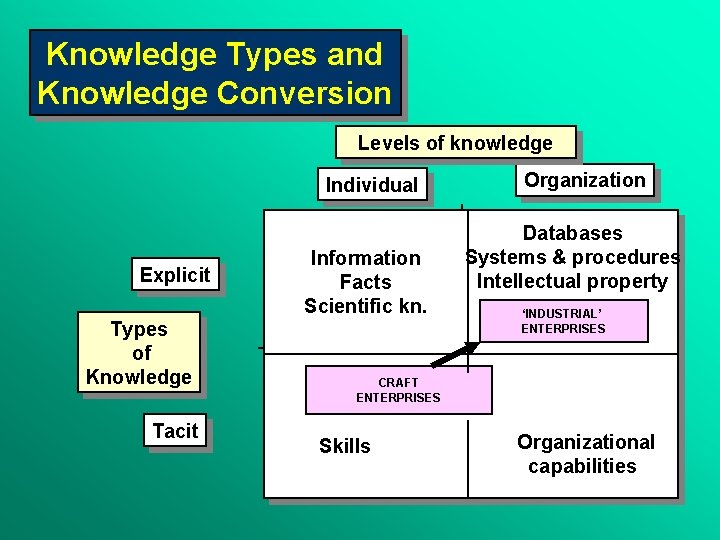 Knowledge Types and Knowledge Conversion

Levels of knowledge

Individual

Organization

Explicit

Types of Knowledge

Tacit

Information
Facts
Scientific kn.

Databases
Systems & procedures
Intellectual property

'INDUSTRIAL'
ENTERPRISES

CRAFT
ENTERPRISES

Skills

Organizational
capabilities